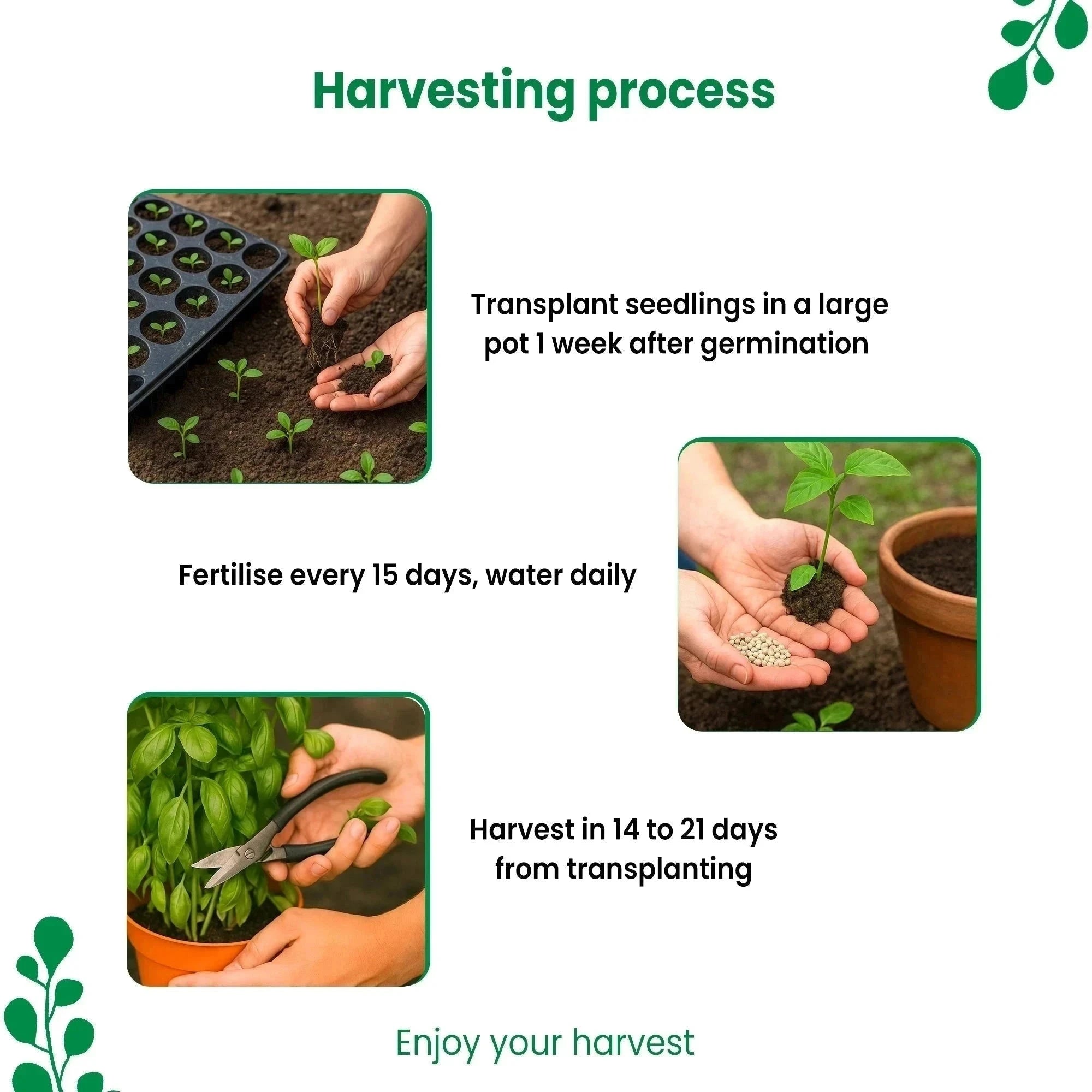 Harvesting process

Transplant seedlings in a large pot 1 week after germination

Fertilise every 15 days, water daily

Harvest in 14 to 21 days from transplanting

Enjoy your harvest